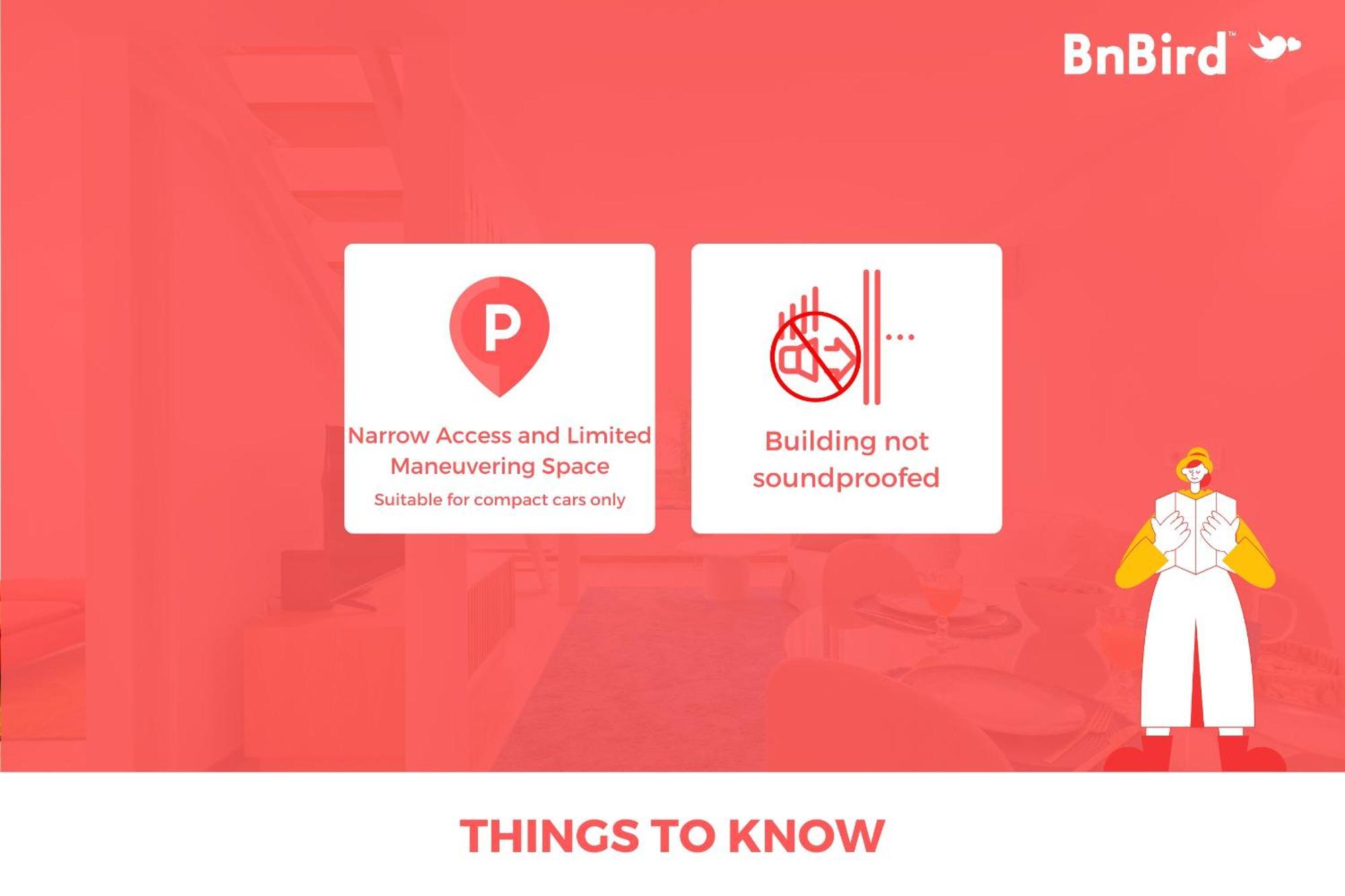 BnBird™

P

Narrow Access and Limited Maneuvering Space

Suitable for compact cars only

Building not soundproofed

THINGS TO KNOW